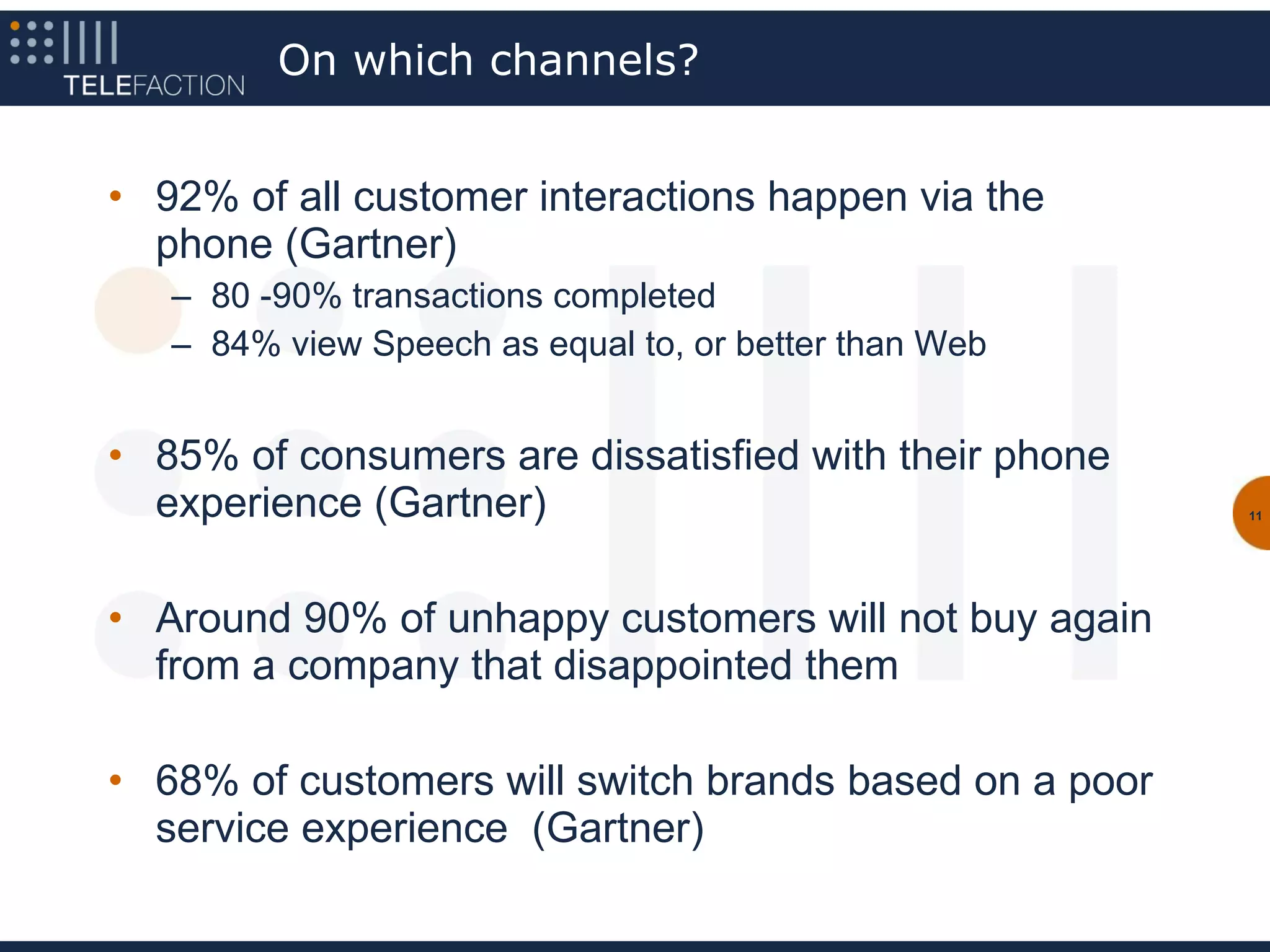 TELEFACTION

On which channels?

• 92% of all customer interactions happen via the phone (Gartner)
– 80 -90% transactions completed
– 84% view Speech as equal to, or better than Web

• 85% of consumers are dissatisfied with their phone experience (Gartner)

• Around 90% of unhappy customers will not buy again from a company that disappointed them

• 68% of customers will switch brands based on a poor service experience (Gartner)

11